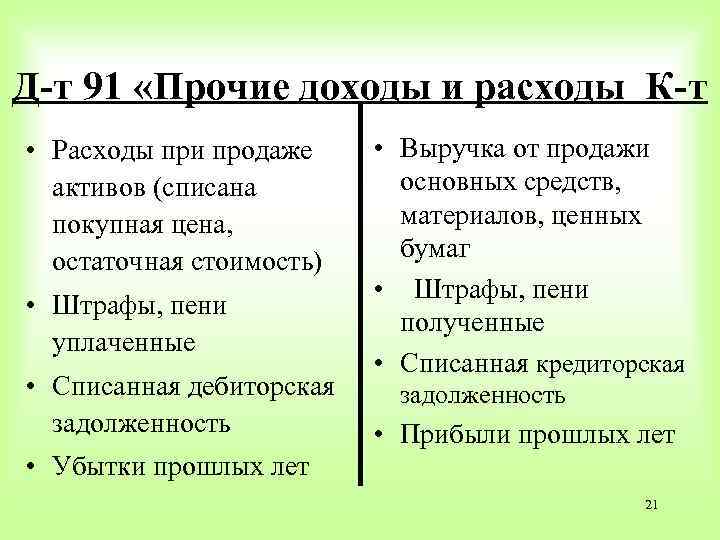 Д-т 91 «Прочие доходы и расходы К-т

• Расходы при продаже активов (списана покупная цена, остаточная стоимость)
• Штрафы, пени уплаченные
• Списанная дебиторская задолженность
• Убытки прошлых лет

• Выручка от продажи основных средств, материалов, ценных бумаг
• Штрафы, пени полученные
• Списанная кредиторская задолженность
• Прибыли прошлых лет

21